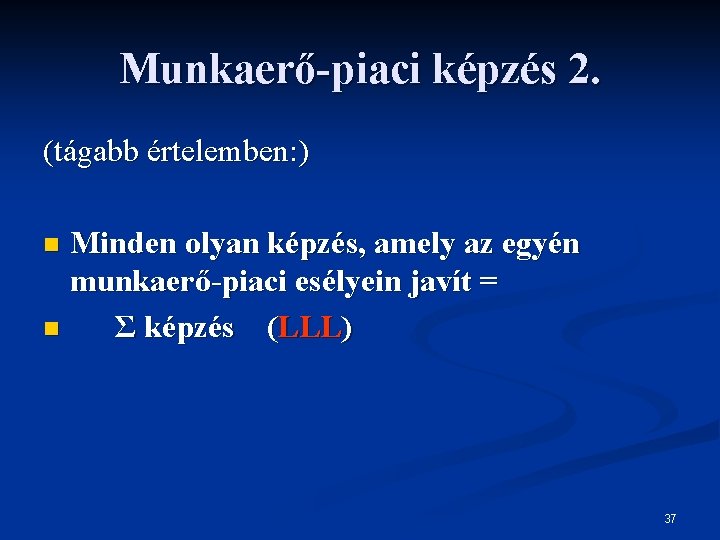 Munkaerő-piaci képzés 2.

(tágabb értelemben:)

- Minden olyan képzés, amely az egyén munkaerő-piaci esélyein javít =
- $\Sigma$ képzés (LLL)

37